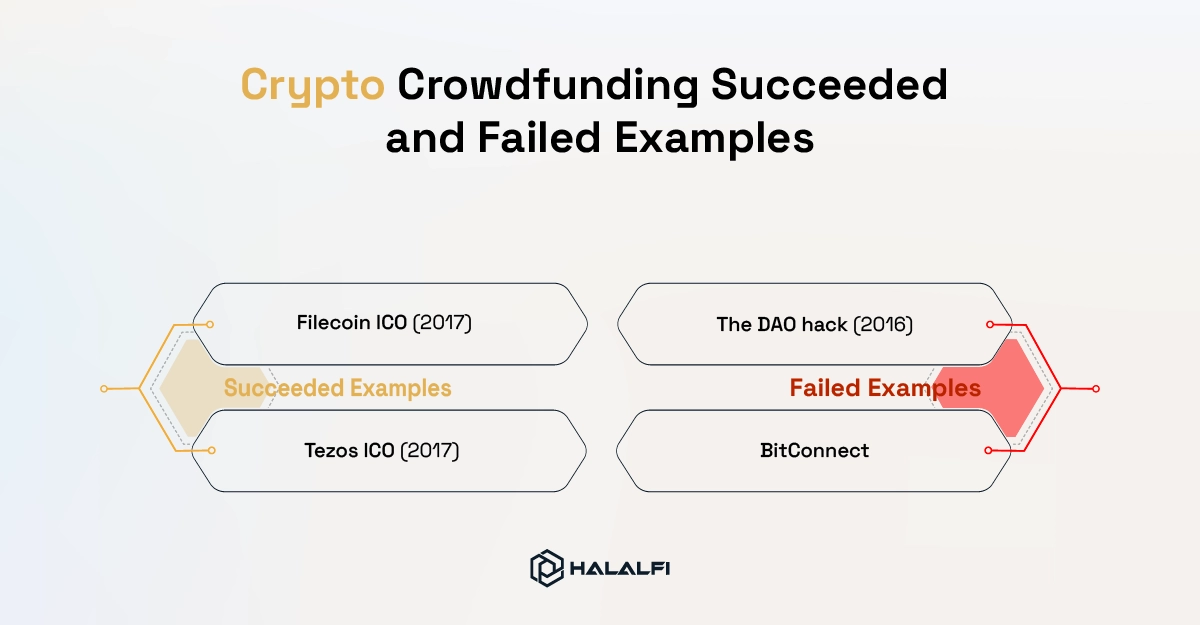 Crypto Crowdfunding Succeeded and Failed Examples

Filecoin ICO (2017)

Succeeded Examples

Tezos ICO (2017)

The DAO hack (2016)

Failed Examples

BitConnect

HALALFI